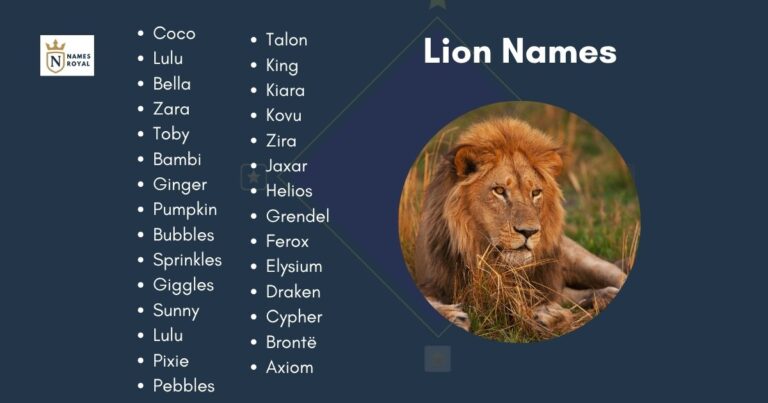 N NAMES ROYAL

- Coco
- Lulu
- Bella
- Zara
- Toby
- Bambi
- Ginger
- Pumpkin
- Bubbles
- Sprinkles
- Giggles
- Sunny
- Lulu
- Pixie
- Pebbles

- Talon
- King
- Kiara
- Kovu
- Zira
- Jaxar
- Helios
- Grendel
- Ferox
- Elysium
- Draken
- Cypher
- Brontë
- Axiom

Lion Names